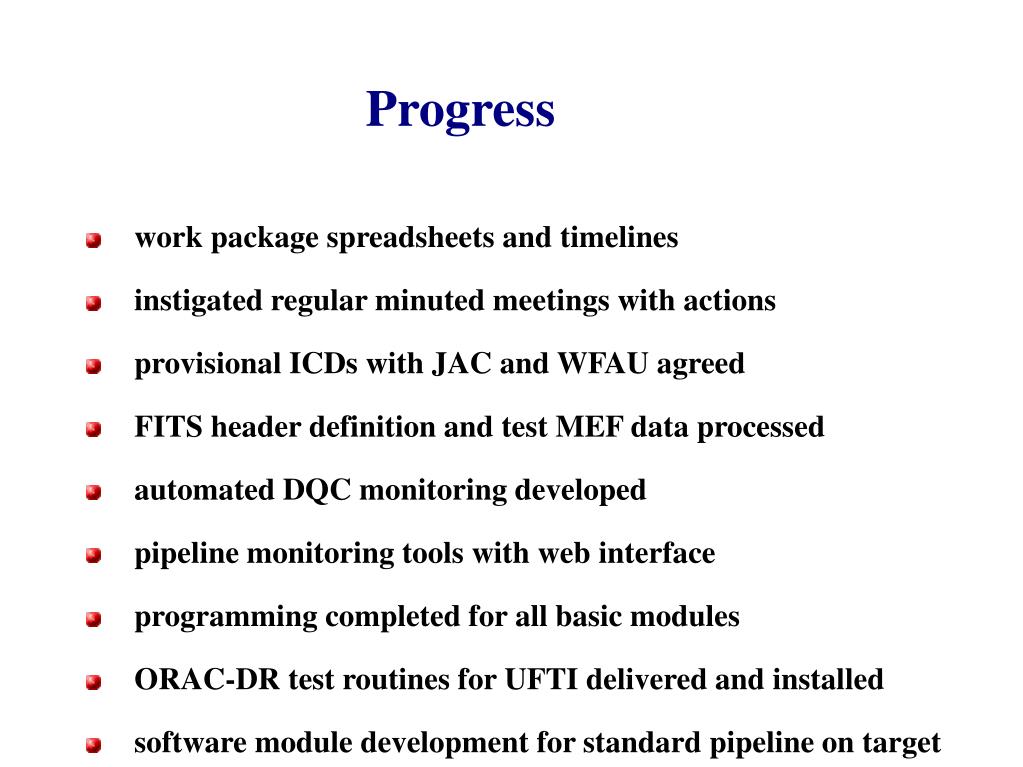 Progress

work package spreadsheets and timelines

instigated regular minuted meetings with actions

provisional ICDs with JAC and WFAU agreed

FITS header definition and test MEF data processed

automated DQC monitoring developed

pipeline monitoring tools with web interface

programming completed for all basic modules

ORAC-DR test routines for UFTI delivered and installed

software module development for standard pipeline on target